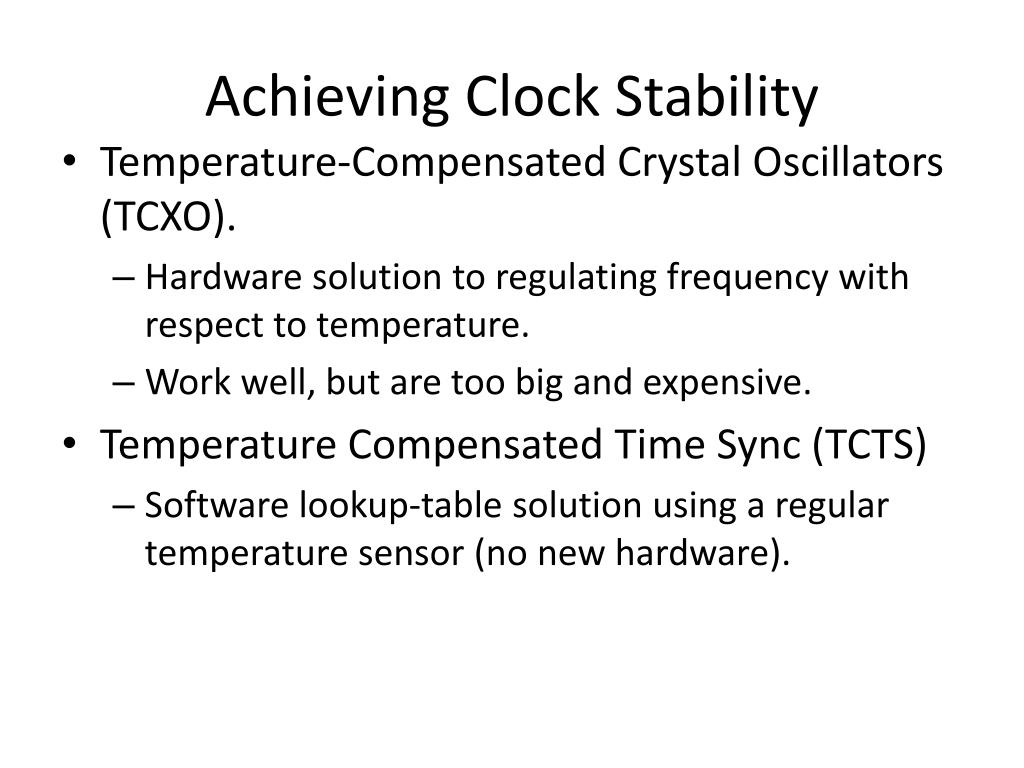 Achieving Clock Stability

• Temperature-Compensated Crystal Oscillators (TCXO).
– Hardware solution to regulating frequency with respect to temperature.
– Work well, but are too big and expensive.
• Temperature Compensated Time Sync (TCTS)
– Software lookup-table solution using a regular temperature sensor (no new hardware).